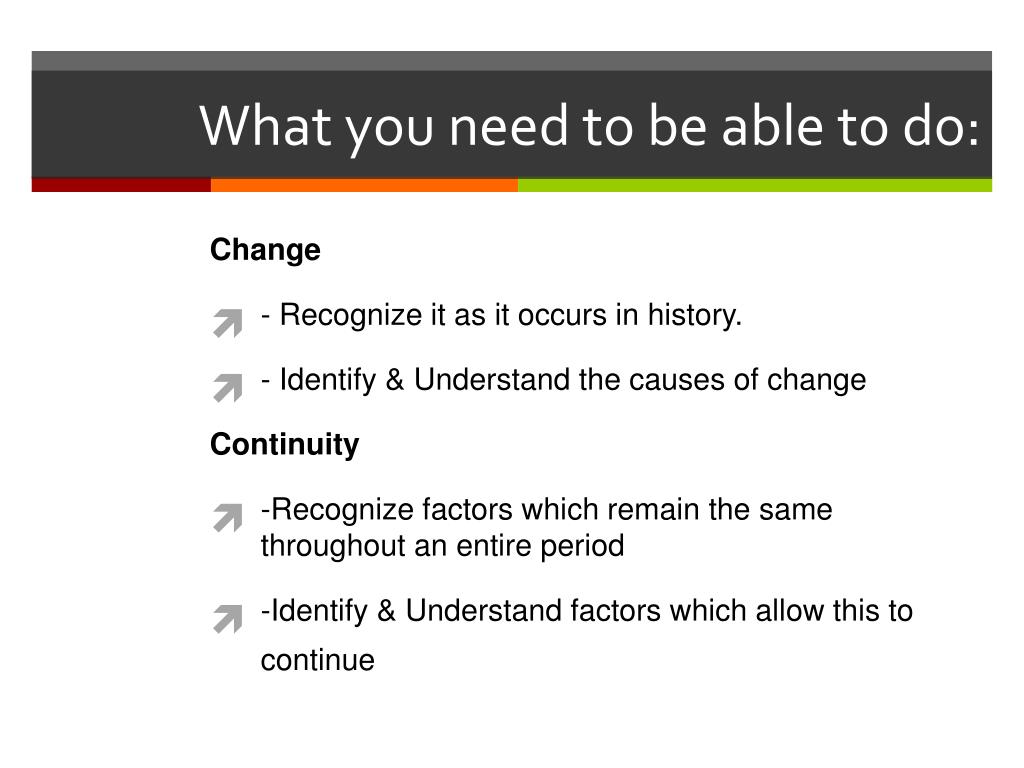 What you need to be able to do:

Change

- Recognize it as it occurs in history.

- Identify & Understand the causes of change

Continuity

-Recognize factors which remain the same throughout an entire period

-Identify & Understand factors which allow this to continue